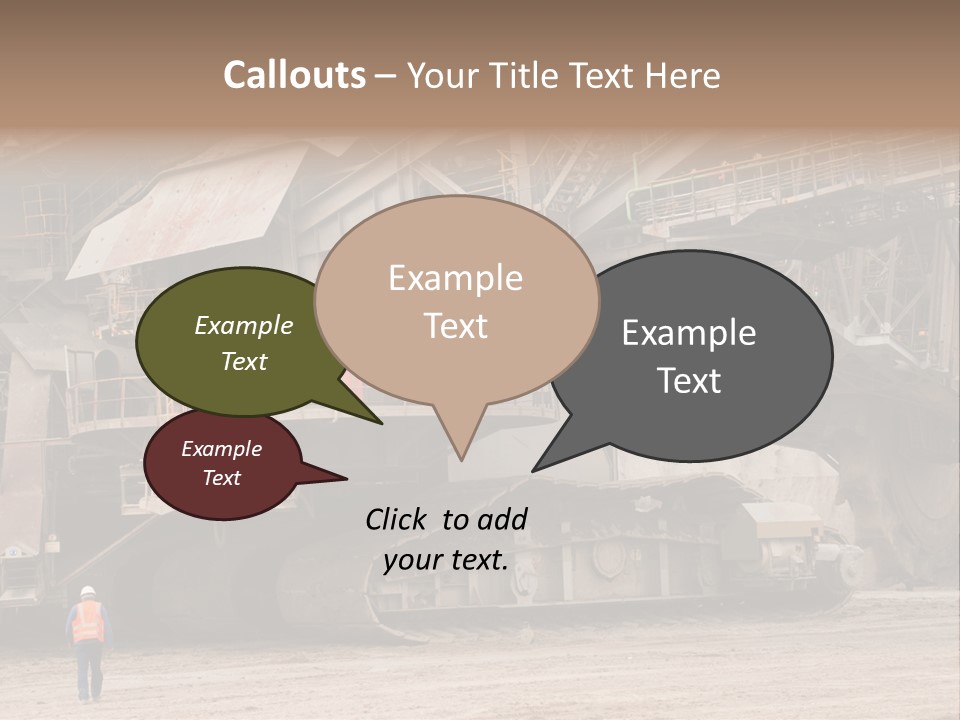 Callouts – Your Title Text Here

Example Text

Example Text

Example Text

Example Text

Click to add your text.